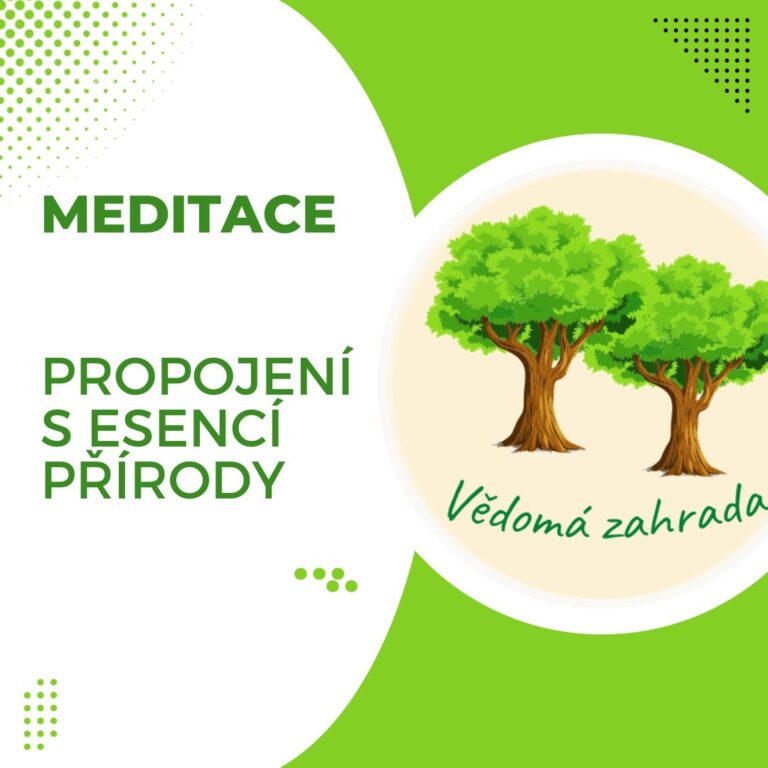 MEDITACE

PROPOJENÍ S ESENCÍ PŘÍRODY

Vědomá zahrada